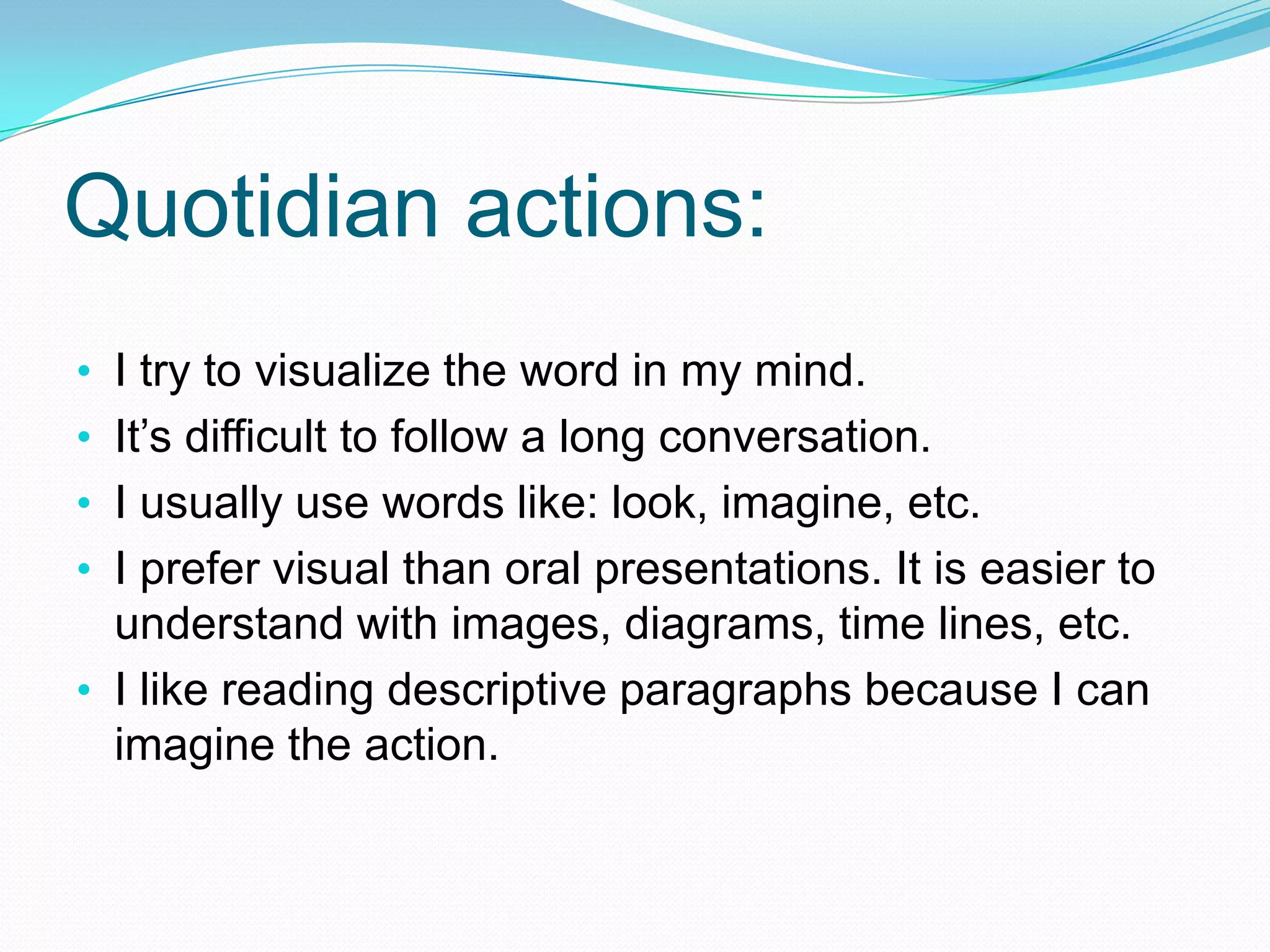 Quotidian actions:

• I try to visualize the word in my mind.
• It’s difficult to follow a long conversation.
• I usually use words like: look, imagine, etc.
• I prefer visual than oral presentations. It is easier to understand with images, diagrams, time lines, etc.
• I like reading descriptive paragraphs because I can imagine the action.